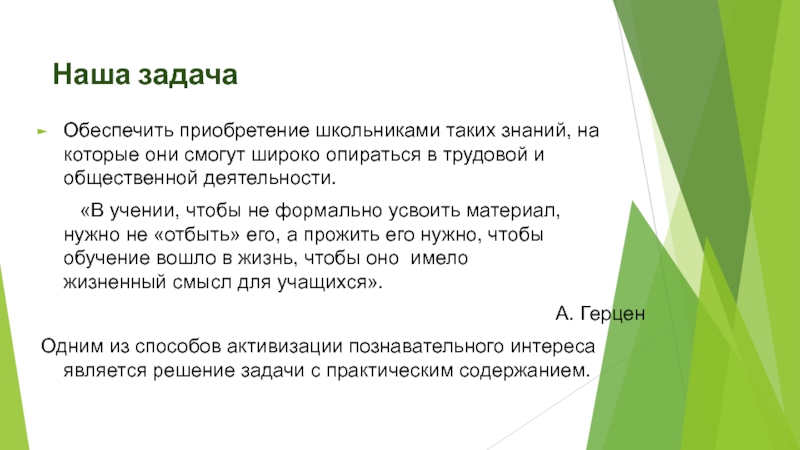 Наша задача

Обеспечить приобретение школьниками таких знаний, на которые они смогут широко опираться в трудовой и общественной деятельности.

«В учении, чтобы не формально усвоить материал, нужно не «отбыть» его, а прожить его нужно, чтобы обучение вошло в жизнь, чтобы оно имело жизненный смысл для учащихся».

А. Герцен

Одним из способов активизации познавательного интереса является решение задачи с практическим содержанием.